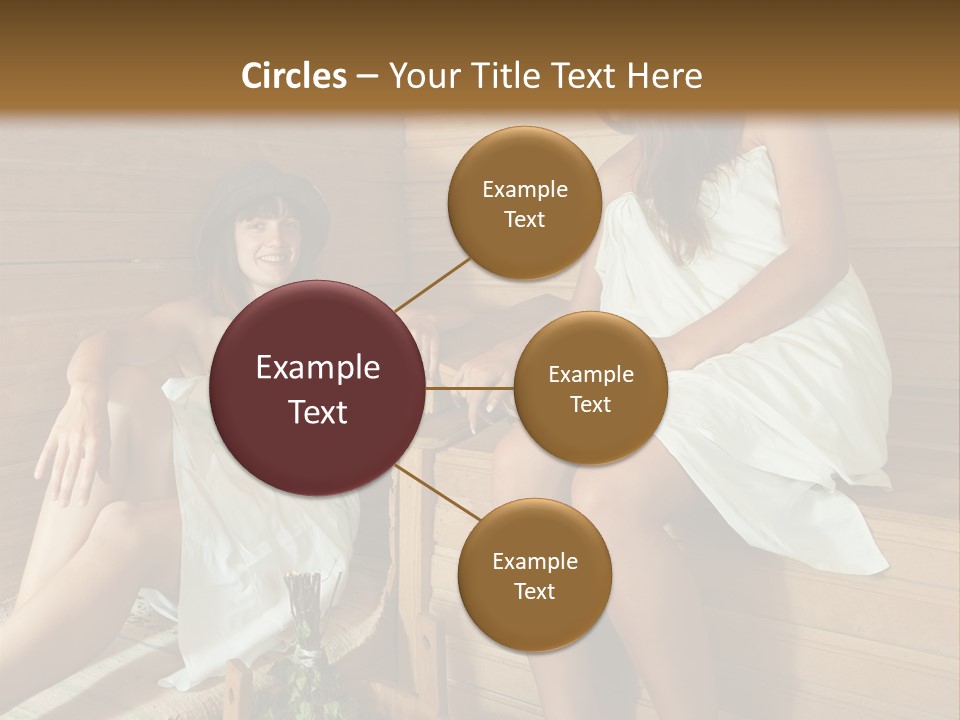 Circles – Your Title Text Here

Example Text

Example Text

Example Text

Example Text